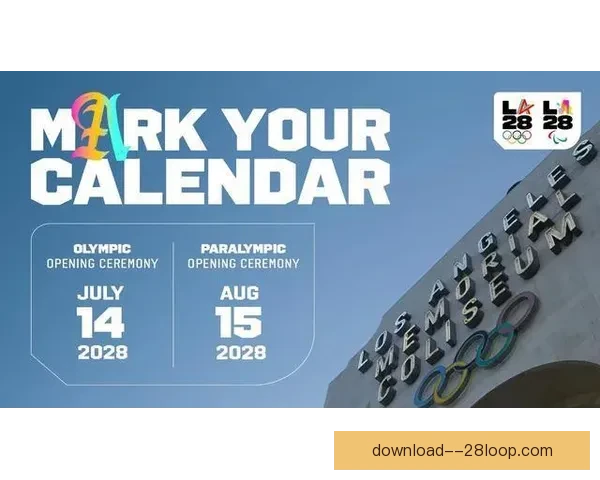 MARK YOUR CALENDAR

LA 28 LA 28

OLYMPIC
OPENING CEREMONY
JULY
14
2028

PARALYMPIC
OPENING CEREMONY
AUG
15
2028

LOS ANGELES MEMORIAL COLISEUM

download--28loop.com